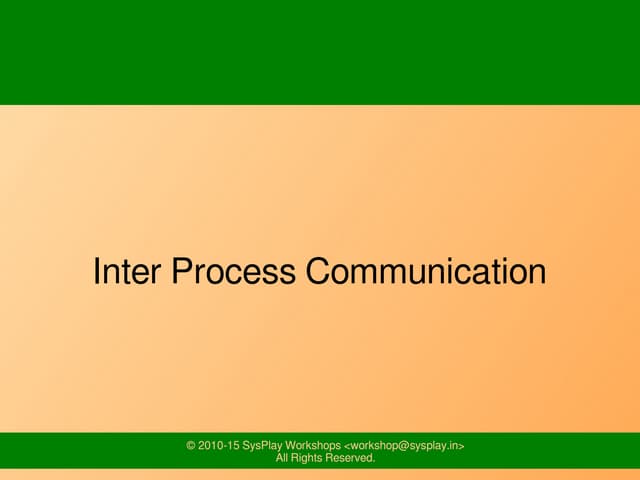 Inter Process Communication

© 2010-15 SysPlay Workshops <workshop@sysplay.in>
All Rights Reserved.